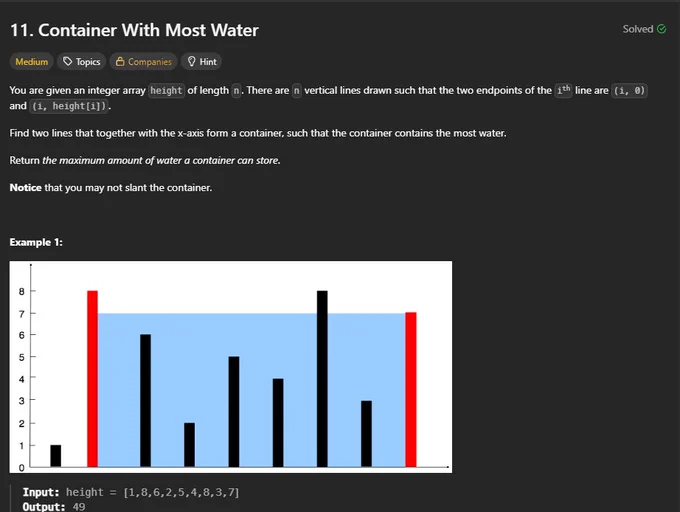 11. Container With Most Water

Solved

Medium Topics Companies Hint

You are given an integer array height of length n. There are n vertical lines drawn such that the two endpoints of the $i^{th}$ line are (i, 0) and (i, height[i]).

Find two lines that together with the x-axis form a container, such that the container contains the most water.

Return the maximum amount of water a container can store.

Notice that you may not slant the container.

Example 1:

8
7
6
5
4
3
2
1
0

Input: height = [1,8,6,2,5,4,8,3,7]
Output: 49